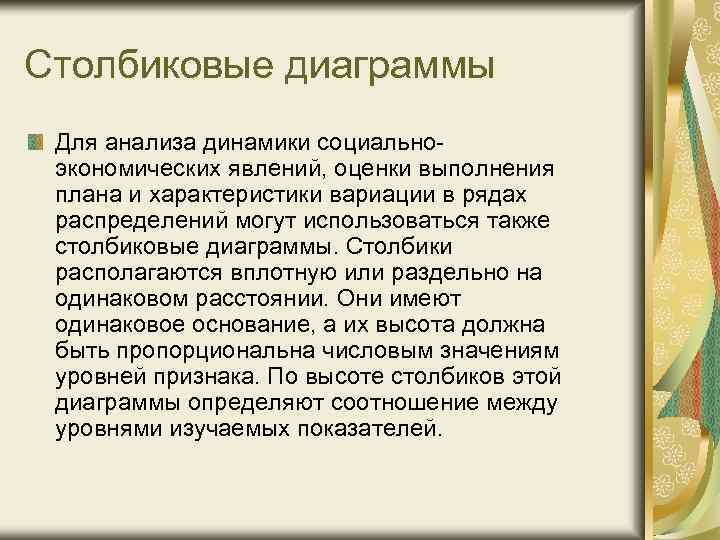 Столбиковые диаграммы

Для анализа динамики социально-экономических явлений, оценки выполнения плана и характеристики вариации в рядах распределений могут использоваться также столбиковые диаграммы. Столбики располагаются вплотную или раздельно на одинаковом расстоянии. Они имеют одинаковое основание, а их высота должна быть пропорциональна числовым значениям уровней признака. По высоте столбиков этой диаграммы определяют соотношение между уровнями изучаемых показателей.